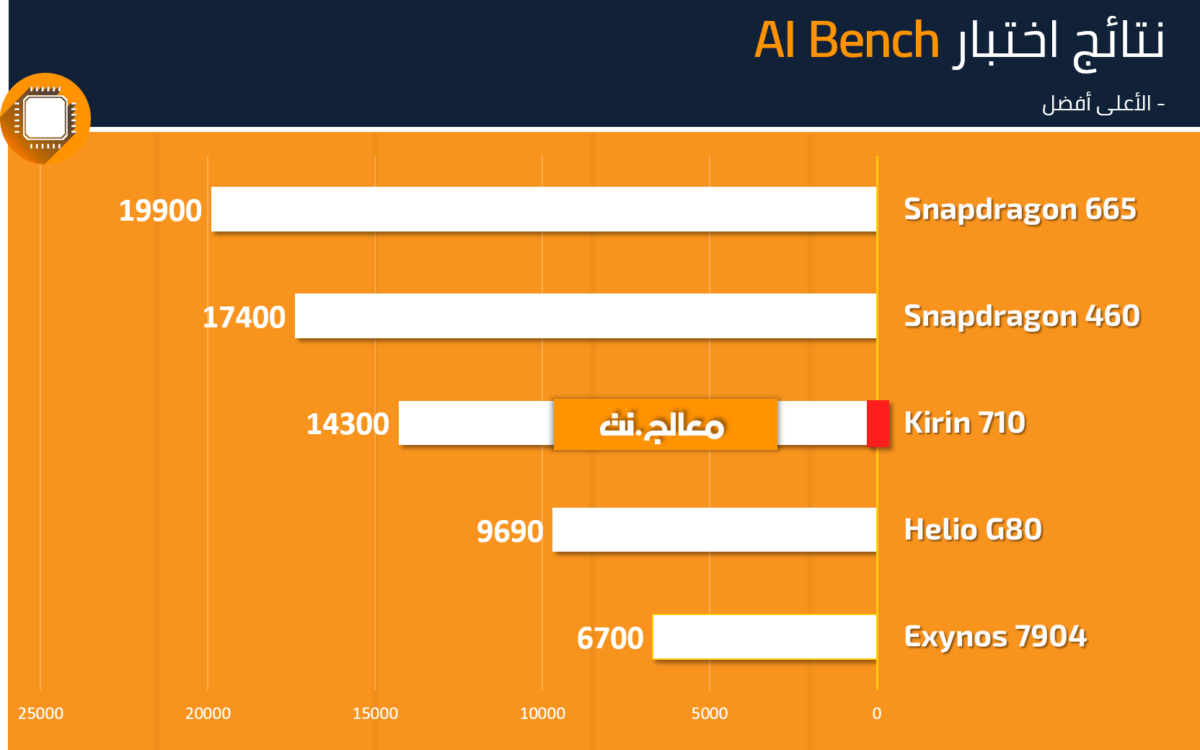 نتائج اختبار AI Bench

- الأعلى أفضل

Snapdragon 665 19900

Snapdragon 460 17400

Kirin 710 14300

معالج.نت

Helio G80 9690

Exynos 7904 6700

25000 20000 15000 10000 5000 0